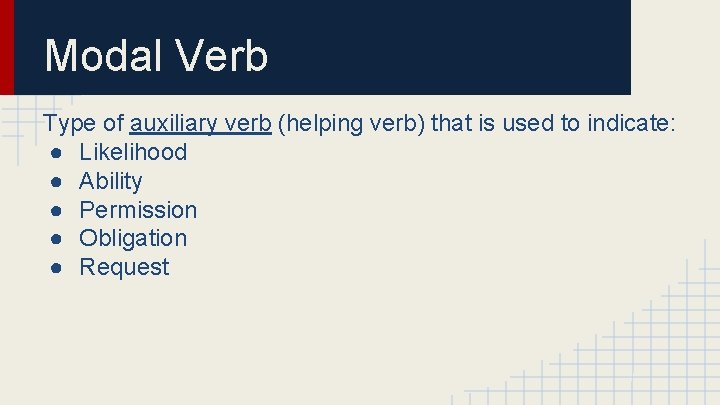 Modal Verb

Type of auxiliary verb (helping verb) that is used to indicate:
● Likelihood
● Ability
● Permission
● Obligation
● Request